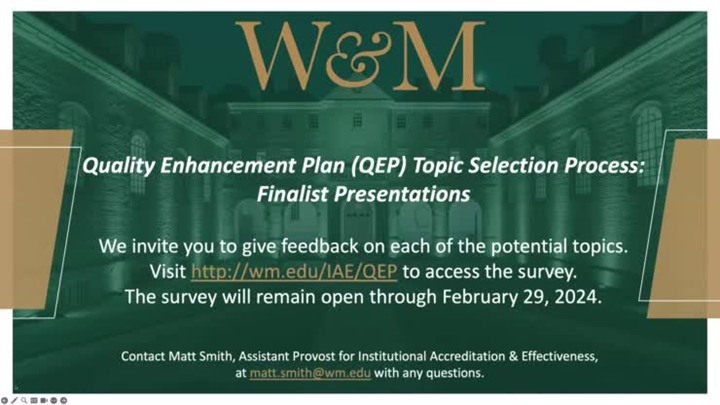 W&M

Quality Enhancement Plan (QEP) Topic Selection Process: Finalist Presentations

We invite you to give feedback on each of the potential topics. Visit http://wm.edu/IAE/QEP to access the survey. The survey will remain open through February 29, 2024.

Contact Matt Smith, Assistant Provost for Institutional Accreditation & Effectiveness, at matt.smith@wm.edu with any questions.